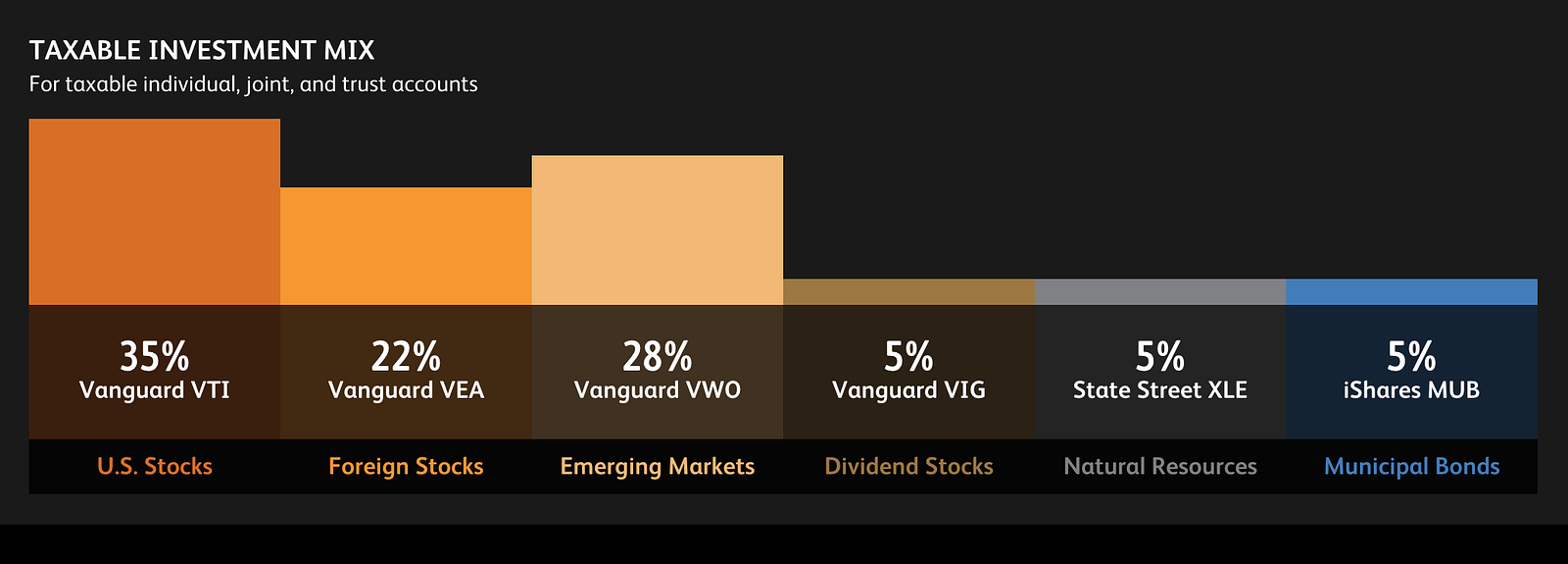 TAXABLE INVESTMENT MIX
For taxable individual, joint, and trust accounts

35%
Vanguard VTI
U.S. Stocks

22%
Vanguard VEA
Foreign Stocks

28%
Vanguard VWO
Emerging Markets

5%
Vanguard VIG
Dividend Stocks

5%
State Street XLE
Natural Resources

5%
iShares MUB
Municipal Bonds